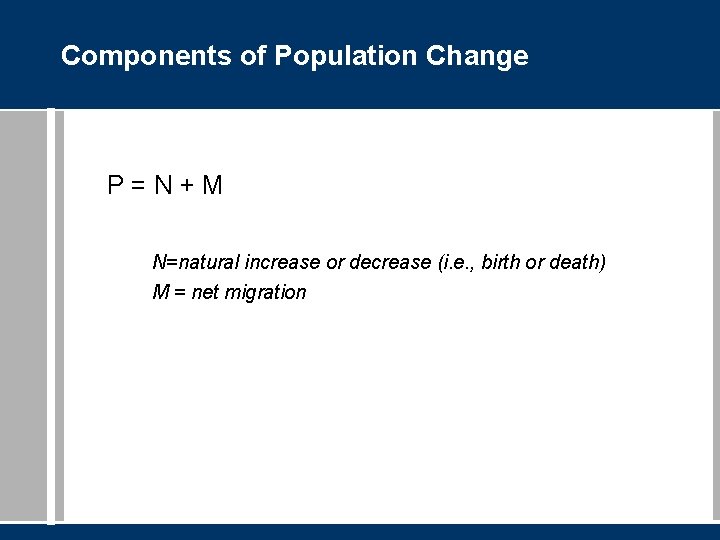 Components of Population Change

$P = N + M$

N=natural increase or decrease (i.e., birth or death)
M = net migration